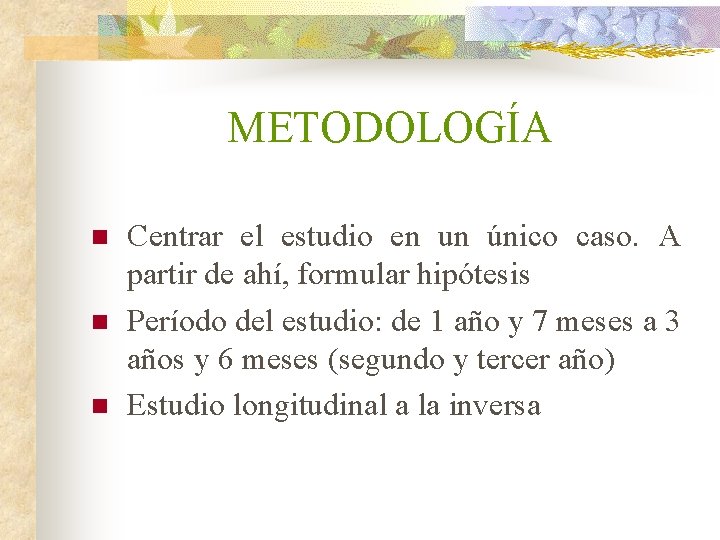 METODOLOGÍA

Centrar el estudio en un único caso. A partir de ahí, formular hipótesis

Período del estudio: de 1 año y 7 meses a 3 años y 6 meses (segundo y tercer año)

Estudio longitudinal a la inversa